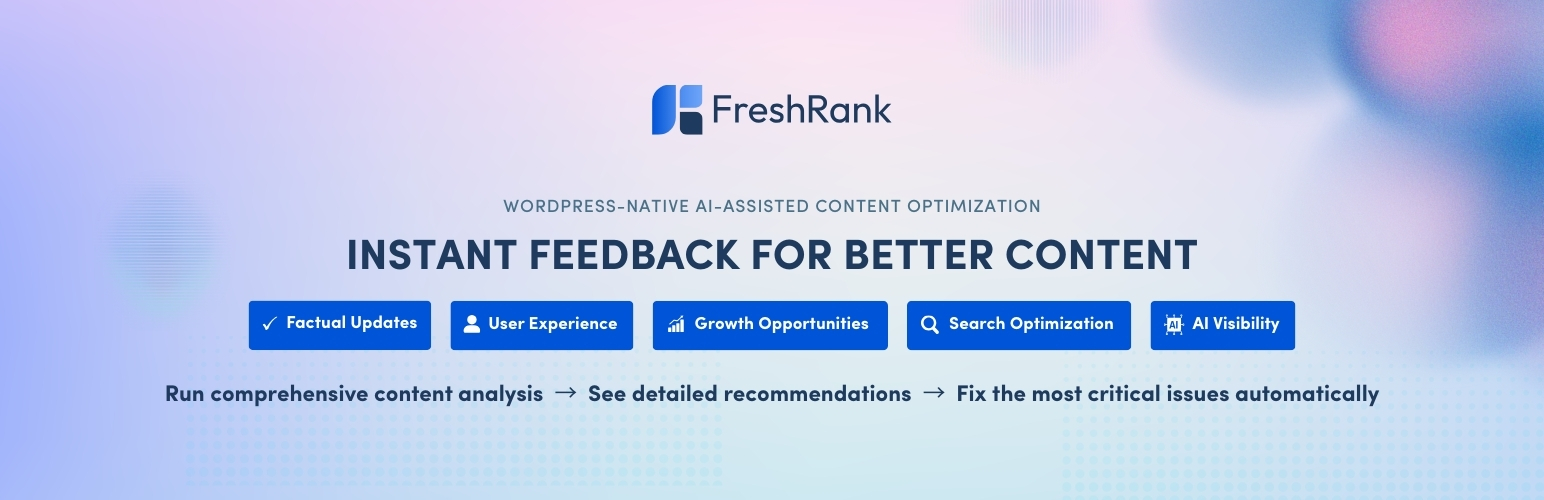 FreshRank

WORDPRESS-NATIVE AI-ASSISTED CONTENT OPTIMIZATION

INSTANT FEEDBACK FOR BETTER CONTENT

✓ Factual Updates

User Experience

Growth Opportunities

Search Optimization

AI Visibility

Run comprehensive content analysis → See detailed recommendations → Fix the most critical issues automatically